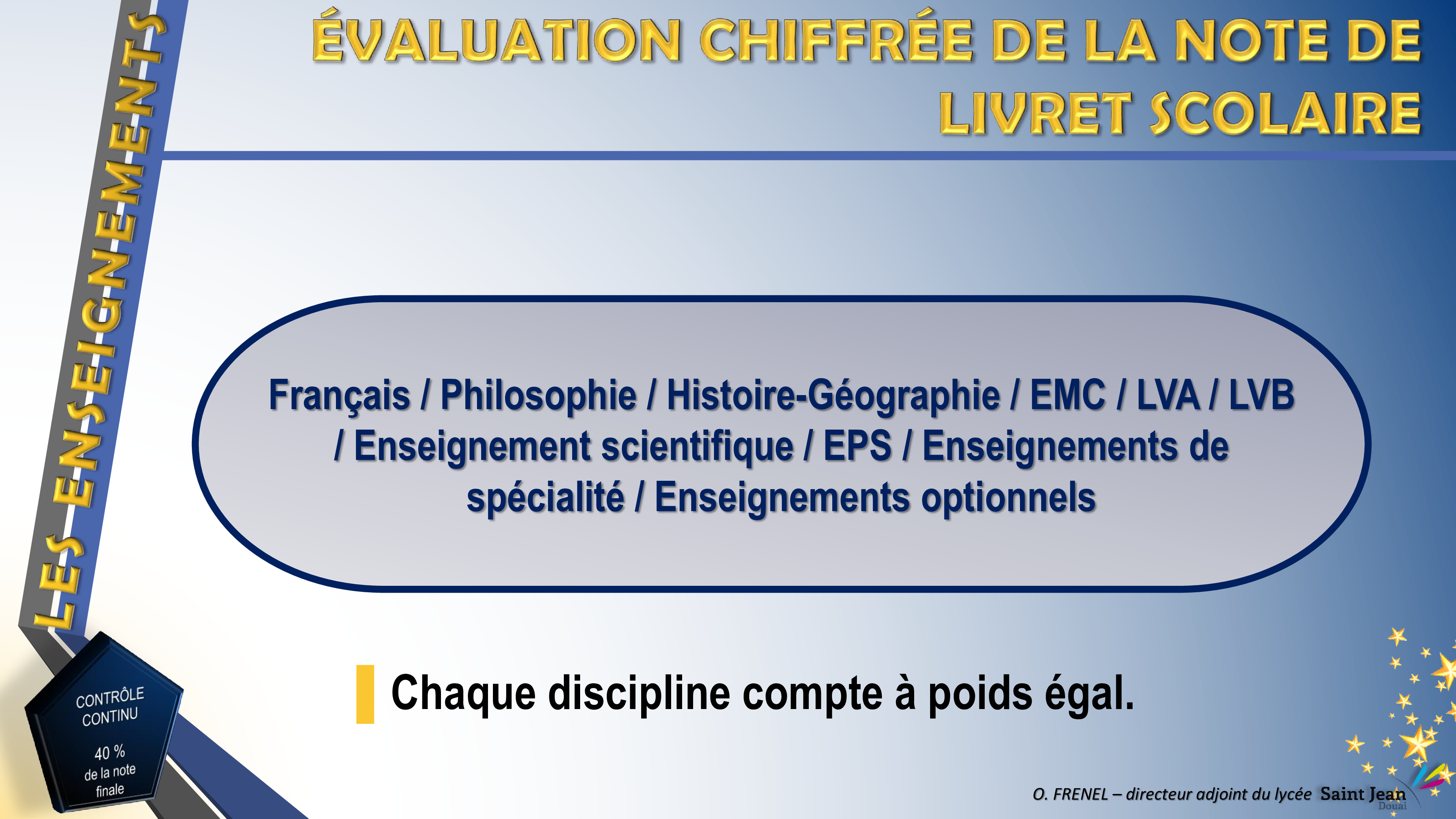 LES ENSEIGNEMENTS

ÉVALUATION CHIFFRÉE DE LA NOTE DE LIVRET SCOLAIRE

Français / Philosophie / Histoire-Géographie / EMC / LVA / LVB / Enseignement scientifique / EPS / Enseignements de spécialité / Enseignements optionnels

Chaque discipline compte à poids égal.

CONTRÔLE CONTINU
40 %
de la note finale

O. FRENEL – directeur adjoint du lycée Saint Jean
Douai